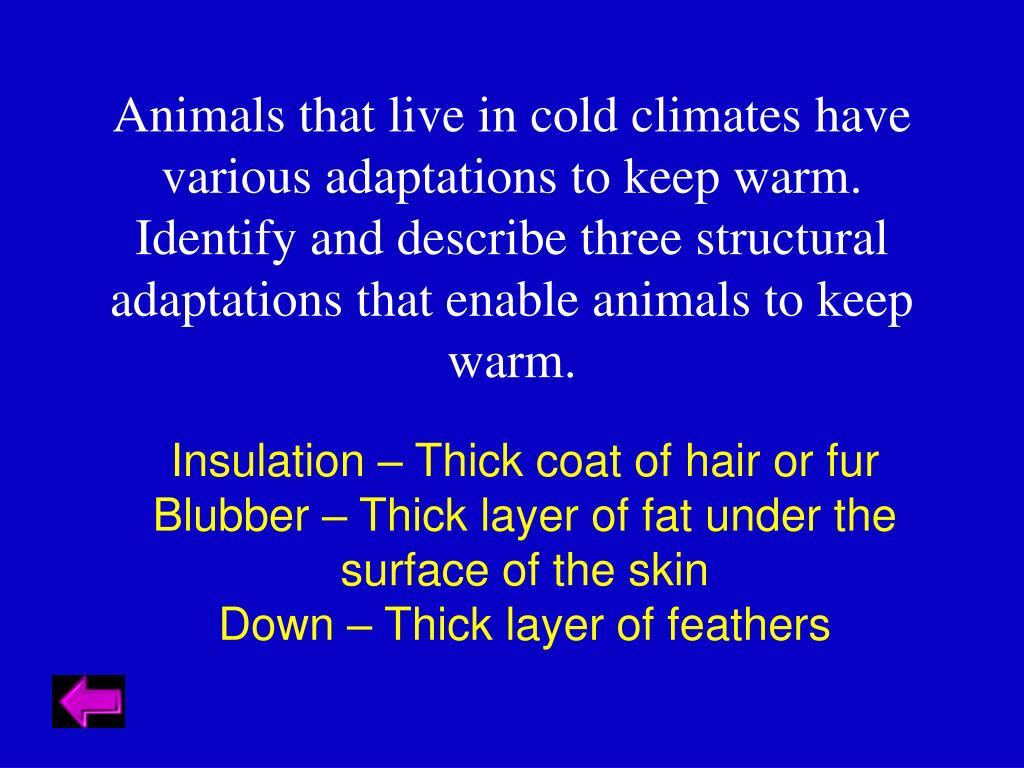 Animals that live in cold climates have various adaptations to keep warm. Identify and describe three structural adaptations that enable animals to keep warm.

Insulation – Thick coat of hair or fur
Blubber – Thick layer of fat under the surface of the skin
Down – Thick layer of feathers